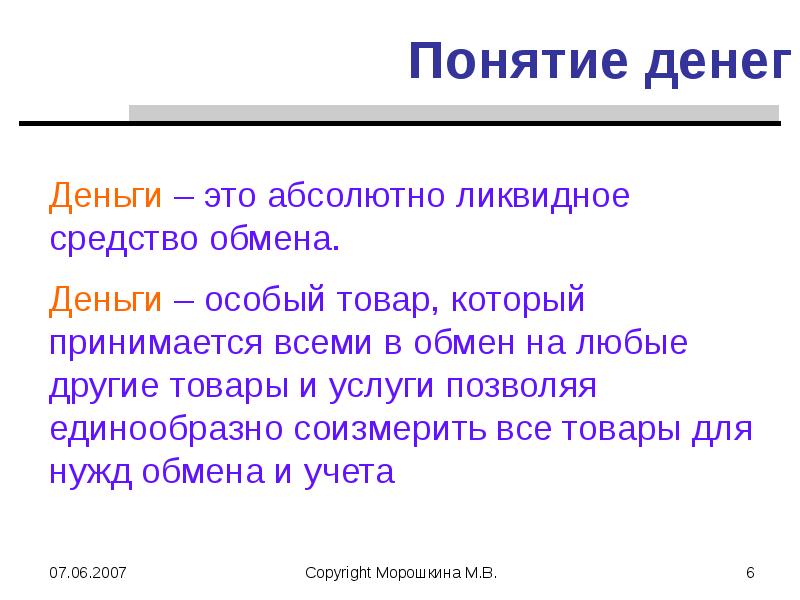 Понятие денег

Деньги – это абсолютно ликвидное средство обмена.

Деньги – особый товар, который принимается всеми в обмен на любые другие товары и услуги позволяя единообразно соизмерить все товары для нужд обмена и учета

07.06.2007

Copyright Морошкина М.В.

6